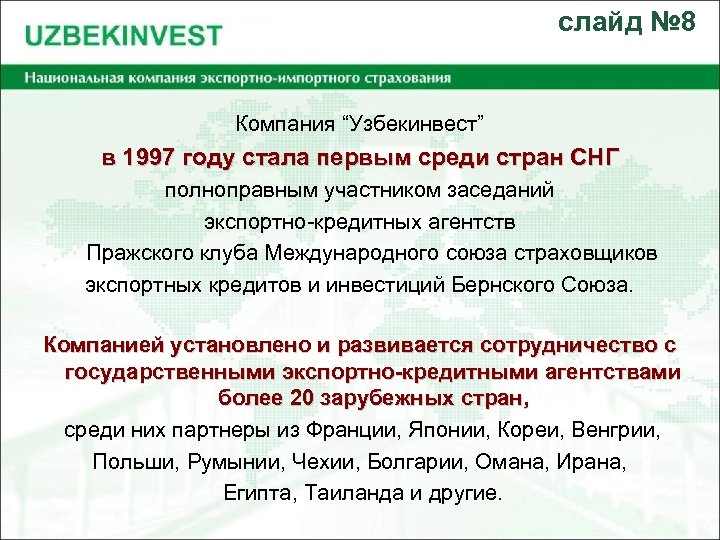 UZBEKINVEST

слайд №8

Национальная компания экспортно-импортного страхования

Компания “Узбекинвест”
в 1997 году стала первым среди стран СНГ
полноправным участником заседаний
экспортно-кредитных агентств
Пражского клуба Международного союза страховщиков
экспортных кредитов и инвестиций Бернского Союза.

Компанией установлено и развивается сотрудничество с государственными экспортно-кредитными агентствами более 20 зарубежных стран,
среди них партнеры из Франции, Японии, Кореи, Венгрии, Польши, Румынии, Чехии, Болгарии, Омана, Ирана, Египта, Таиланда и другие.